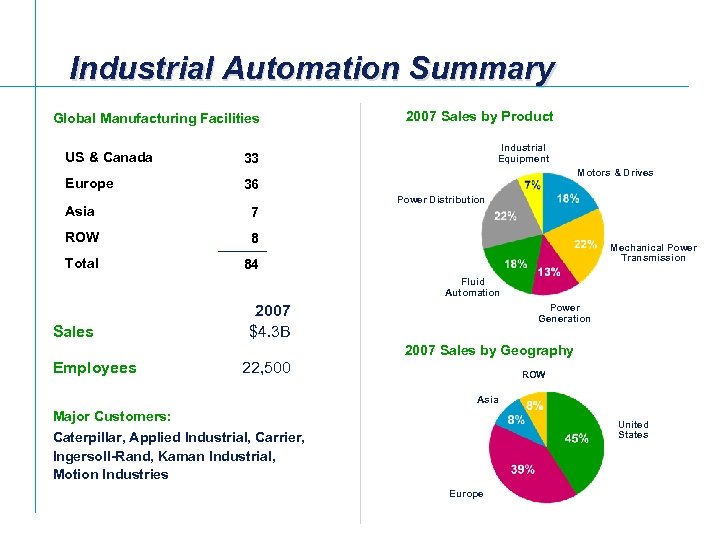 Industrial Automation Summary

Global Manufacturing Facilities

| US & Canada | 33 |
|---|---|
| Europe | 36 |
| Asia | 7 |
| ROW | 8 |
| Total | 84 |

2007

Sales $4.3B

Employees 22,500

Major Customers:

Caterpillar, Applied Industrial, Carrier, Ingersoll-Rand, Kaman Industrial, Motion Industries

2007 Sales by Product

Industrial Equipment 7%

Motors & Drives 18%

Mechanical Power Transmission 22%

Power Generation 13%

Fluid Automation 18%

Power Distribution 22%

2007 Sales by Geography

ROW 8%

United States 45%

Europe 39%

Asia 8%